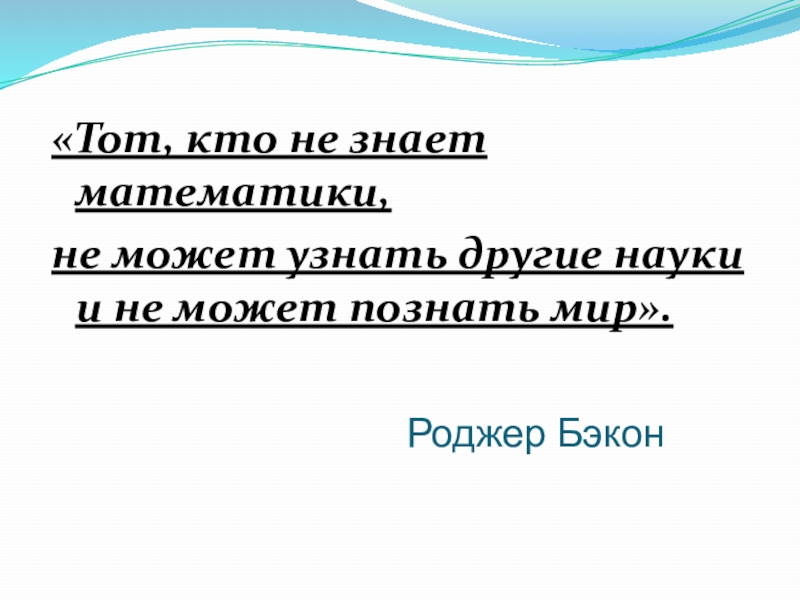 «Тот, кто не знает математики,
не может узнать другие науки и не может познать мир».

Роджер Бэкон